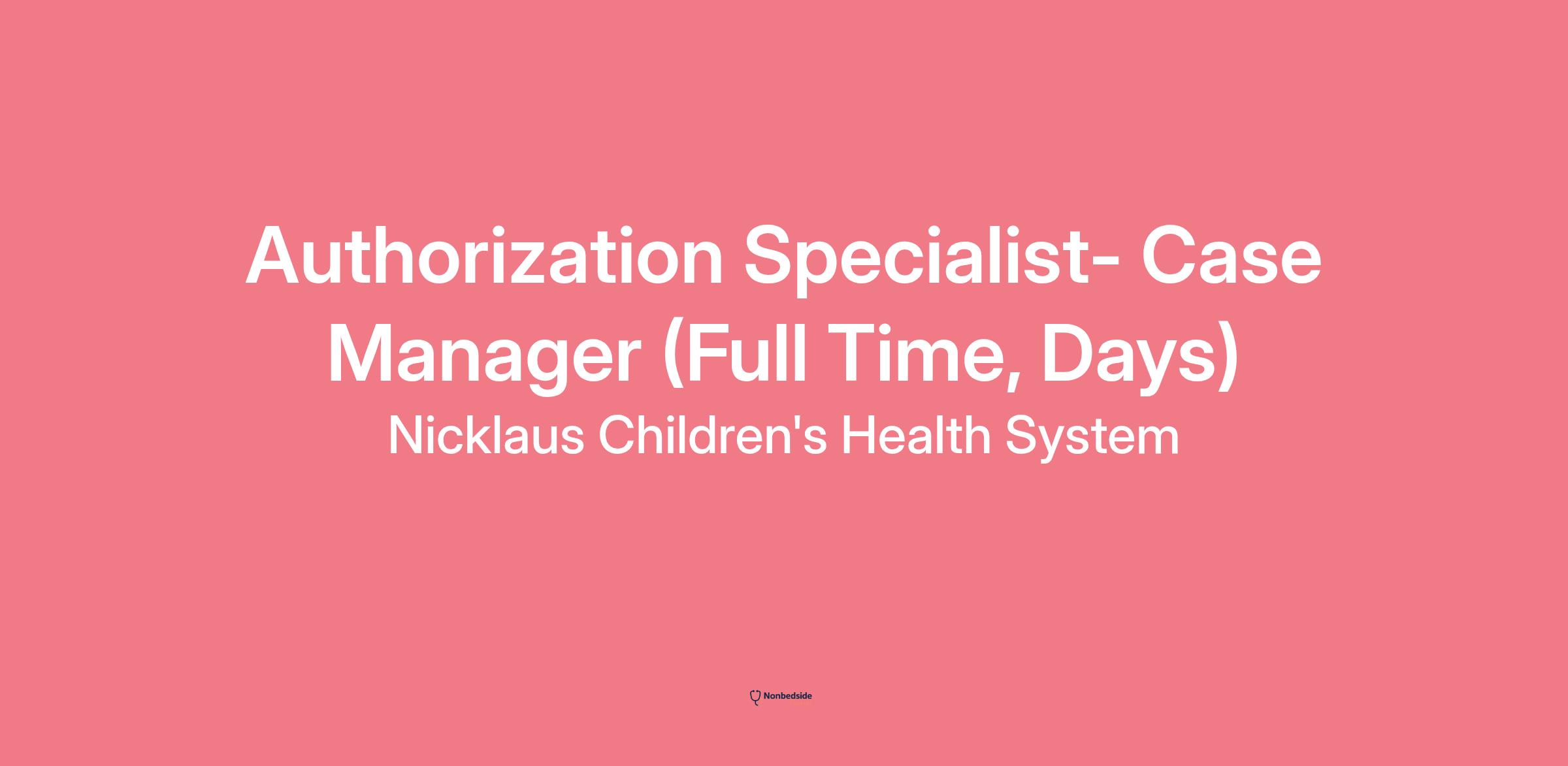 Authorization Specialist- Case Manager (Full Time, Days)

Nicklaus Children's Health System

Nonbedside